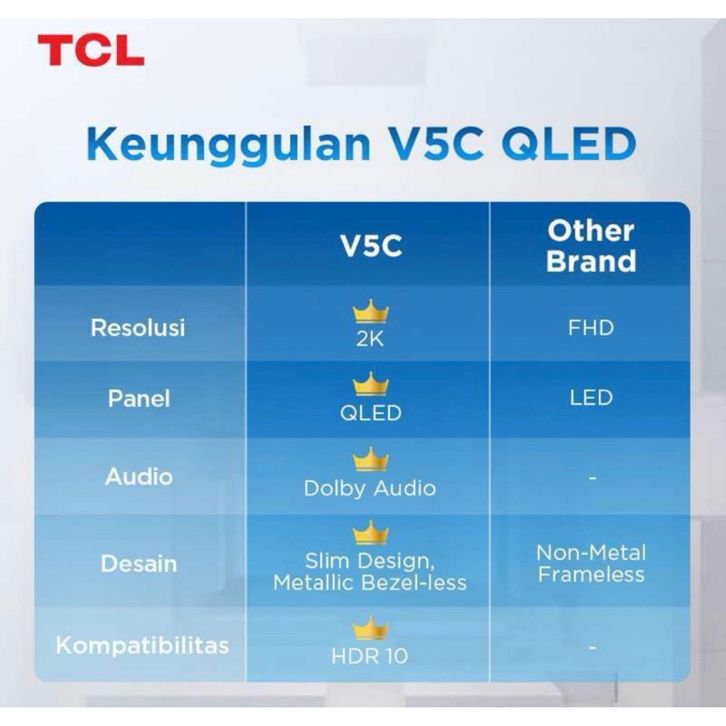 TCL

Keunggulan V5C QLED

| | V5C | Other Brand |
|---|---|---|
| Resolusi | 2K | FHD |
| Panel | QLED | LED |
| Audio | Dolby Audio | - |
| Desain | Slim Design, Metallic Bezel-less | Non-Metal Frameless |
| Kompatibilitas | HDR 10 | - |